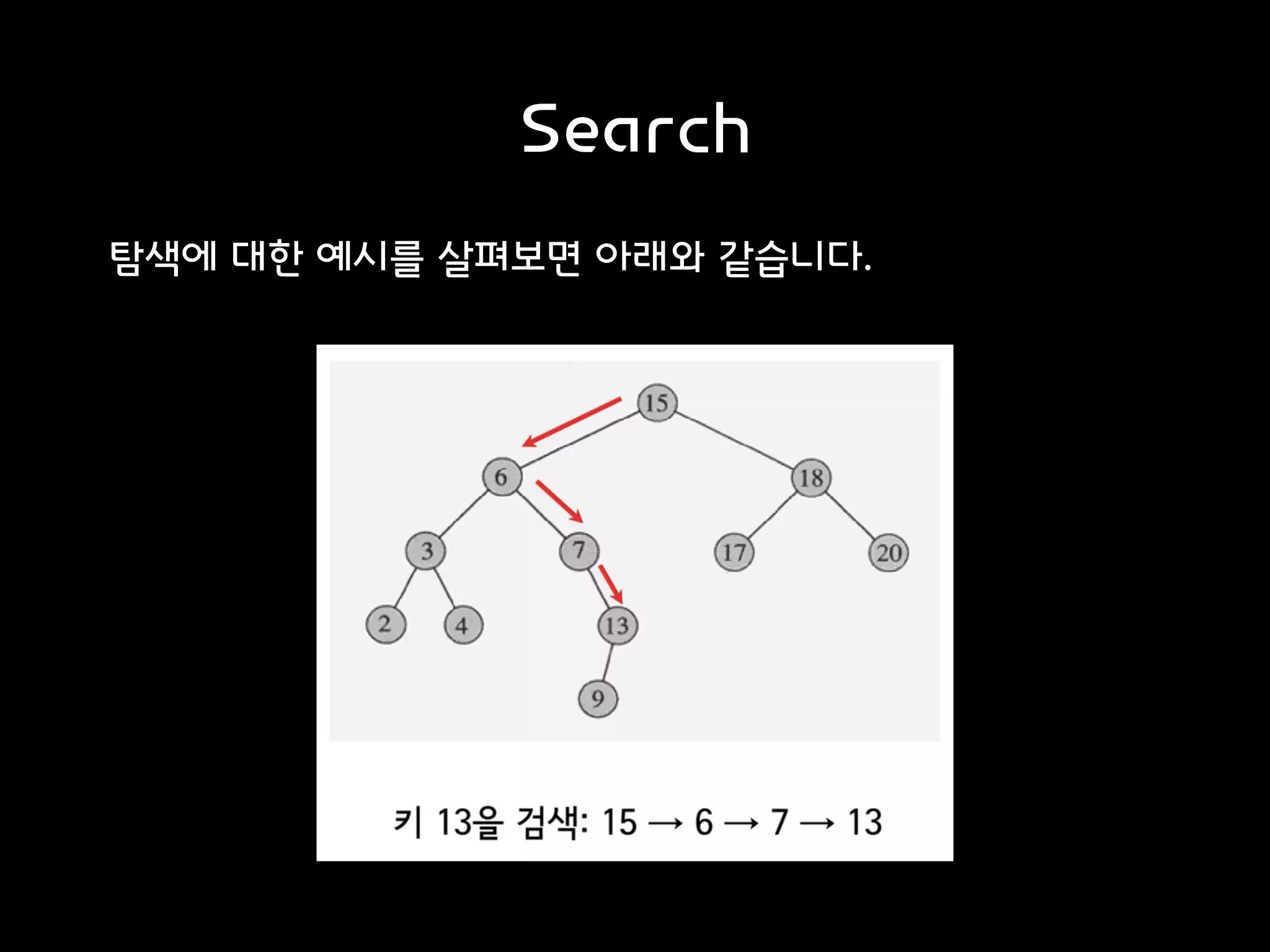 Search

탐색에 대한 예시를 살펴보면 아래와 같습니다.

15
6
18
3
7
17
20
2
4
13
9

키 13을 검색: 15 → 6 → 7 → 13